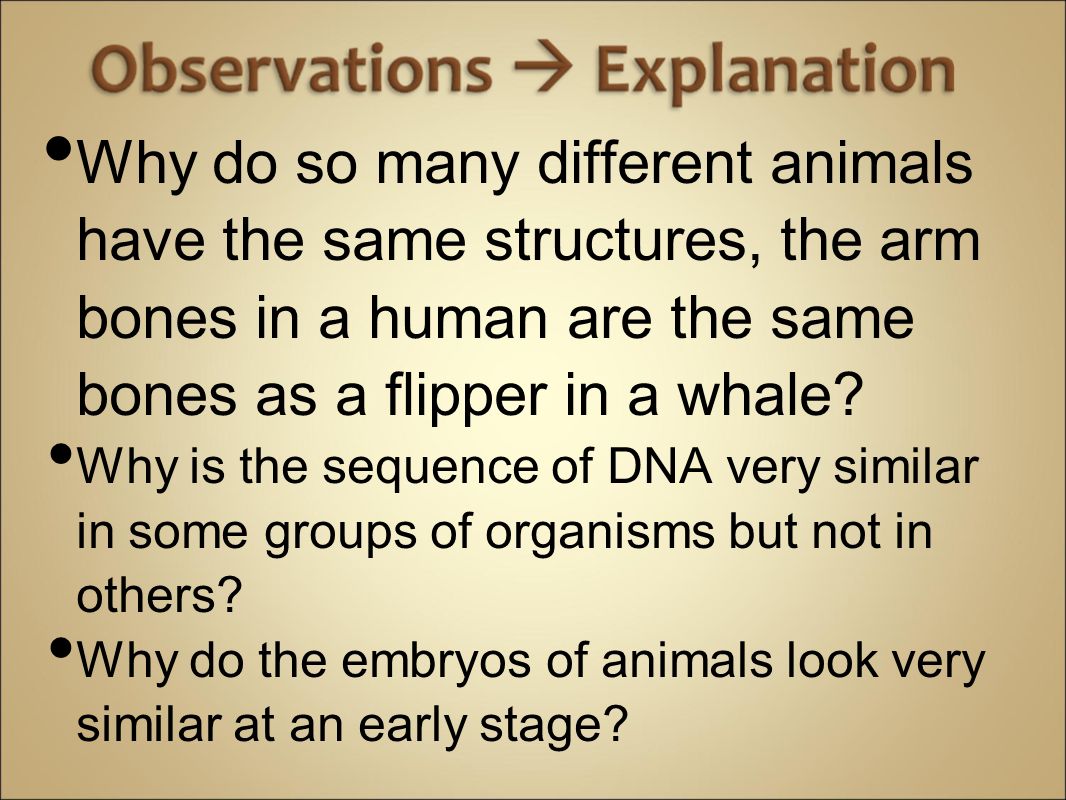 Observations → Explanation

• Why do so many different animals have the same structures, the arm bones in a human are the same bones as a flipper in a whale?

• Why is the sequence of DNA very similar in some groups of organisms but not in others?

• Why do the embryos of animals look very similar at an early stage?